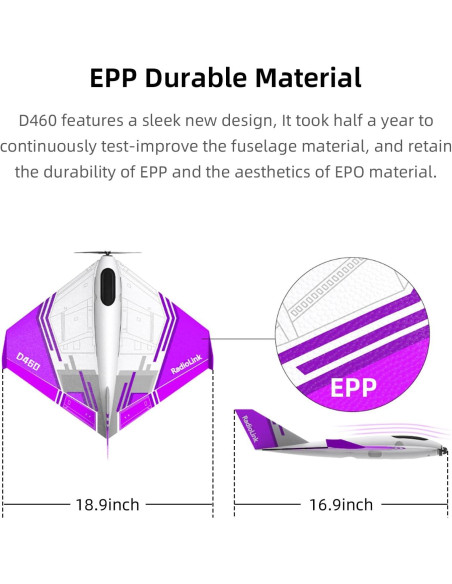 EPP Durable Material

D460 features a sleek new design, It took half a year to continuously test-improve the fuselage material, and retain the durability of EPP and the aesthetics of EPO material.

D460

RadioLink

EPP

RadioLink

18.9inch

16.9inch